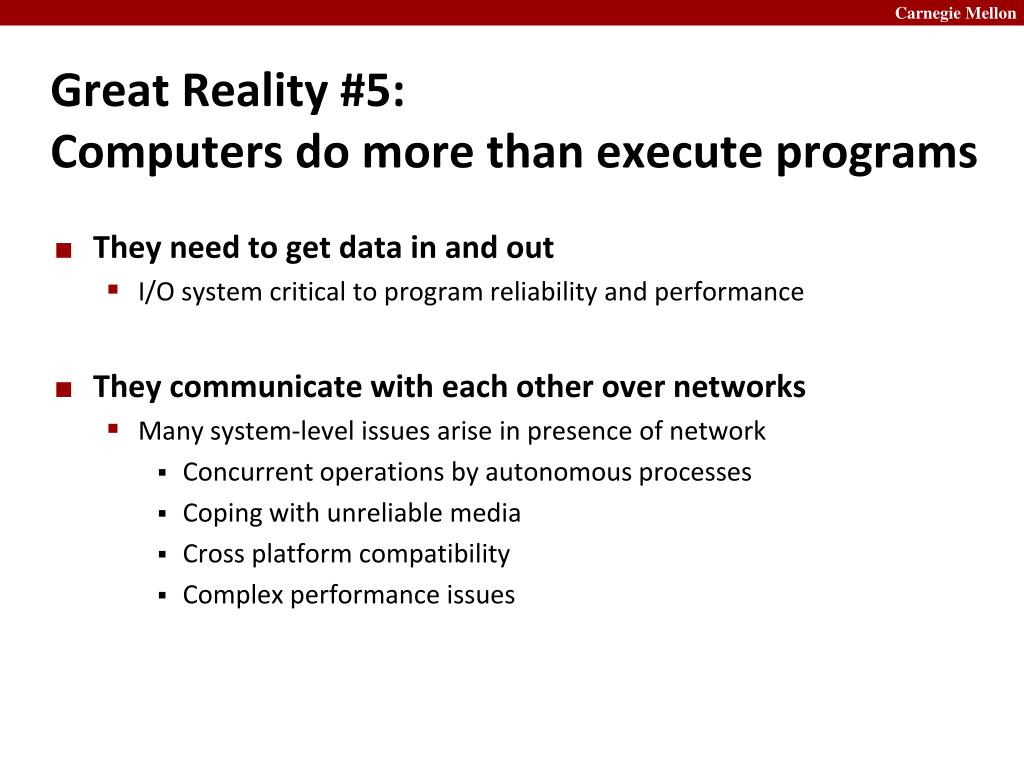 Carnegie Mellon

Great Reality #5:
Computers do more than execute programs

- They need to get data in and out
  - I/O system critical to program reliability and performance

- They communicate with each other over networks
  - Many system-level issues arise in presence of network
    - Concurrent operations by autonomous processes
    - Coping with unreliable media
    - Cross platform compatibility
    - Complex performance issues